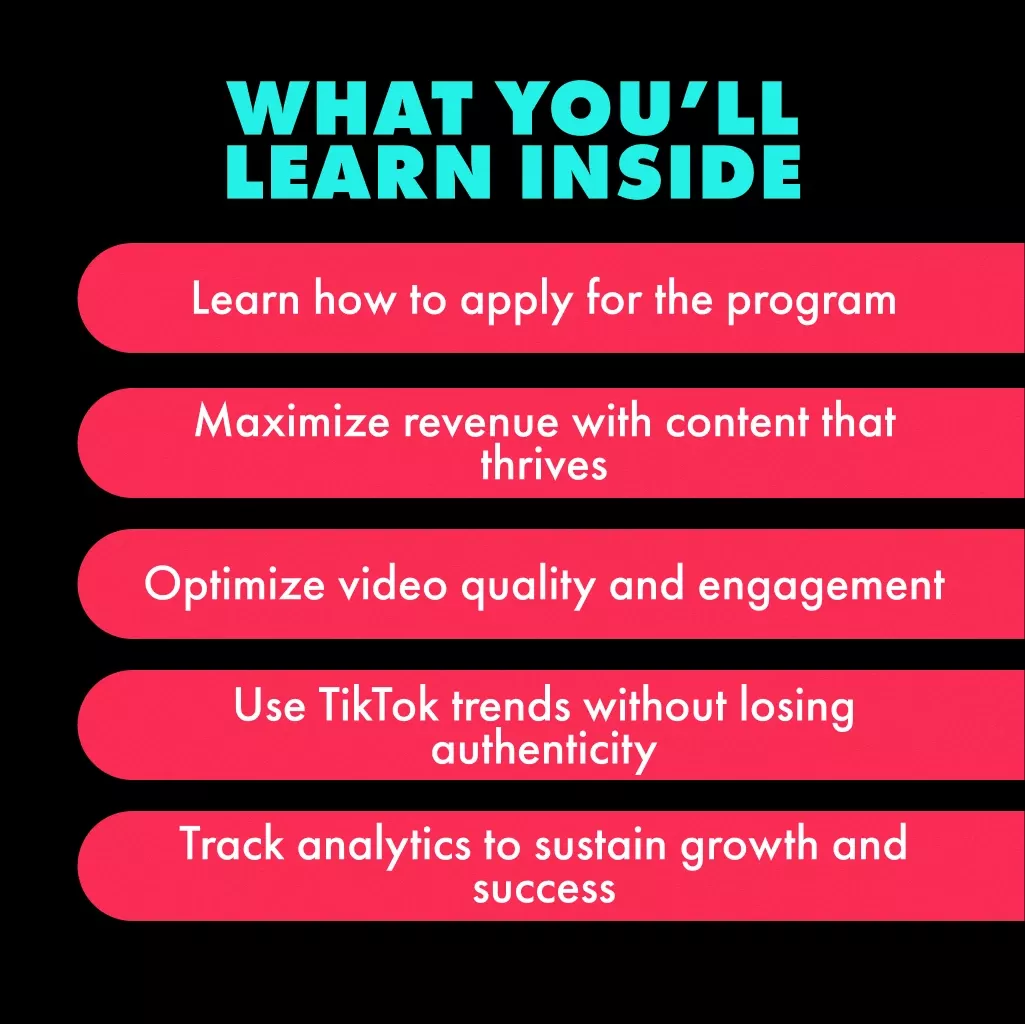 WHAT YOU'LL LEARN INSIDE

Learn how to apply for the program

Maximize revenue with content that thrives

Optimize video quality and engagement

Use TikTok trends without losing authenticity

Track analytics to sustain growth and success